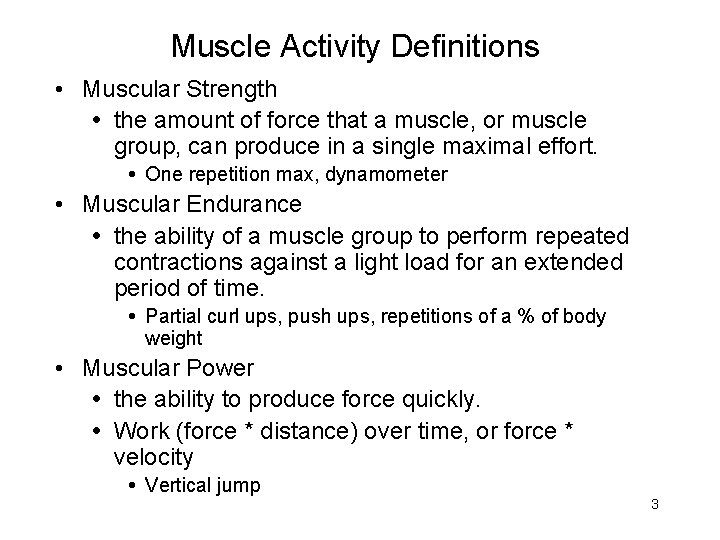 Muscle Activity Definitions

• Muscular Strength
  • the amount of force that a muscle, or muscle group, can produce in a single maximal effort.
    • One repetition max, dynamometer
• Muscular Endurance
  • the ability of a muscle group to perform repeated contractions against a light load for an extended period of time.
    • Partial curl ups, push ups, repetitions of a % of body weight
• Muscular Power
  • the ability to produce force quickly.
  • Work (force * distance) over time, or force * velocity
    • Vertical jump

3